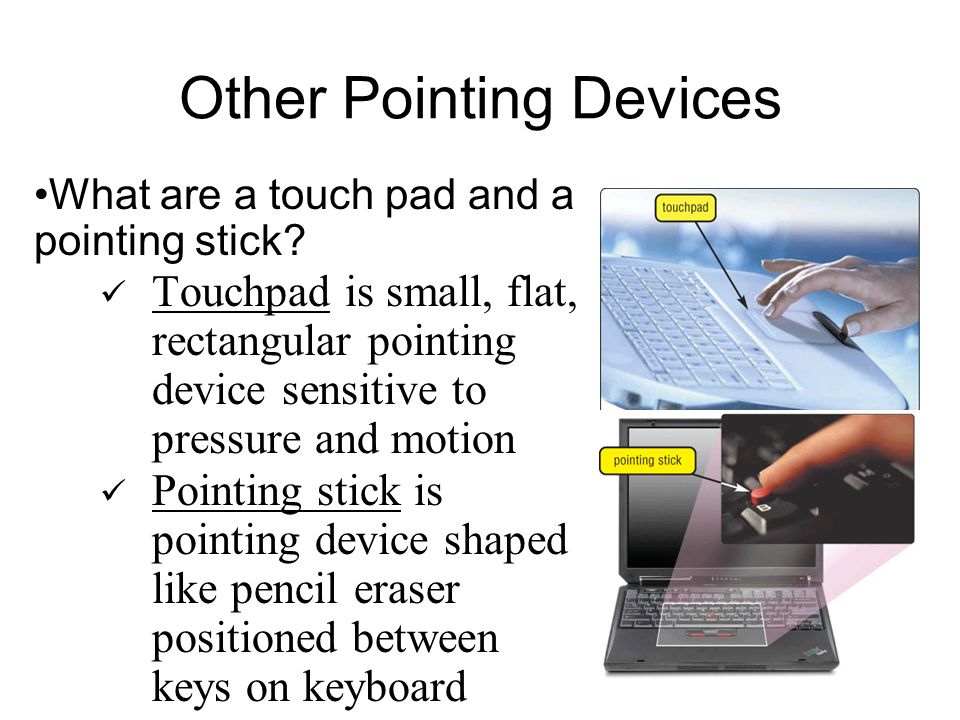 Other Pointing Devices

•What are a touch pad and a pointing stick?

✓ Touchpad is small, flat, rectangular pointing device sensitive to pressure and motion

✓ Pointing stick is pointing device shaped like pencil eraser positioned between keys on keyboard

touchpad

pointing stick